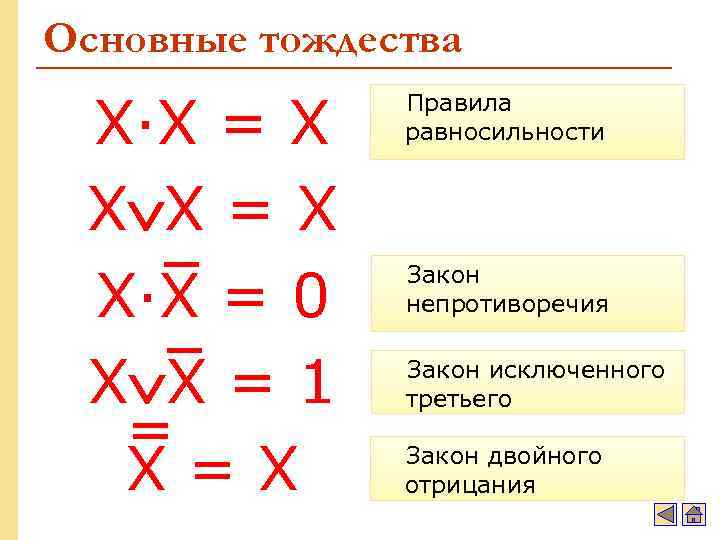 Основные тождества

$X \cdot X = X$

Правила равносильности

$X \vee X = X$

$X \cdot \overline{X} = 0$

Закон непротиворечия

$X \vee \overline{X} = 1$

Закон исключенного третьего

$\overline{\overline{X}} = X$

Закон двойного отрицания